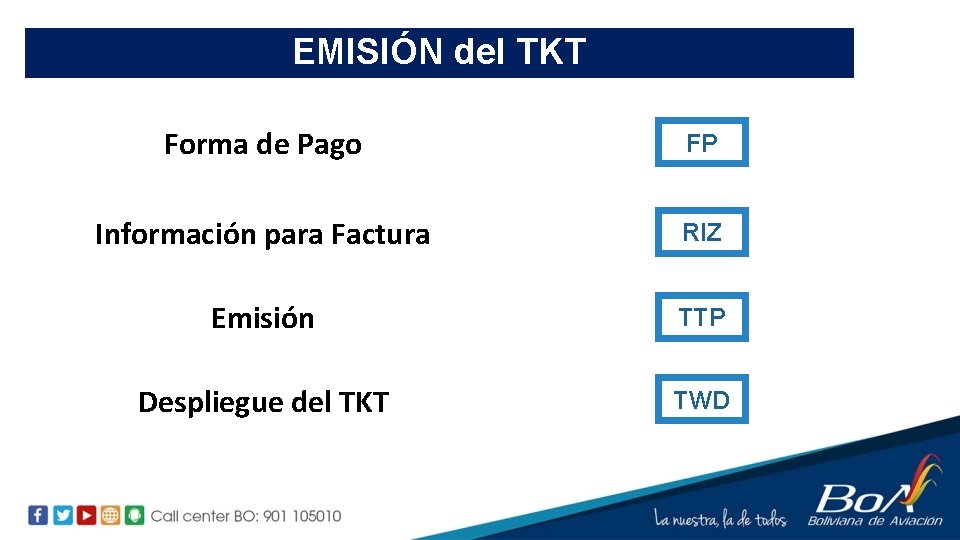 EMISIÓN del TKT

Forma de Pago

FP

Información para Factura

RIZ

Emisión

TTP

Despliegue del TKT

TWD

Call center BO: 901 105010

La nuestra, la de todos

BoA
Boliviana de Aviación